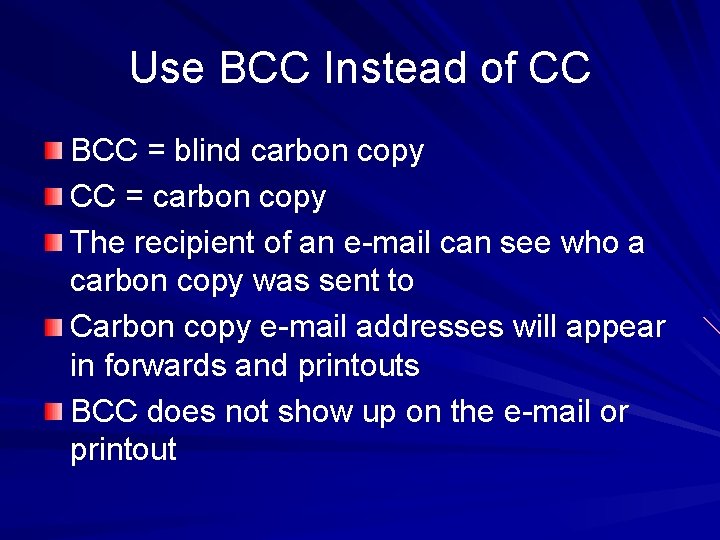 Use BCC Instead of CC

BCC = blind carbon copy

CC = carbon copy

The recipient of an e-mail can see who a carbon copy was sent to

Carbon copy e-mail addresses will appear in forwards and printouts

BCC does not show up on the e-mail or printout